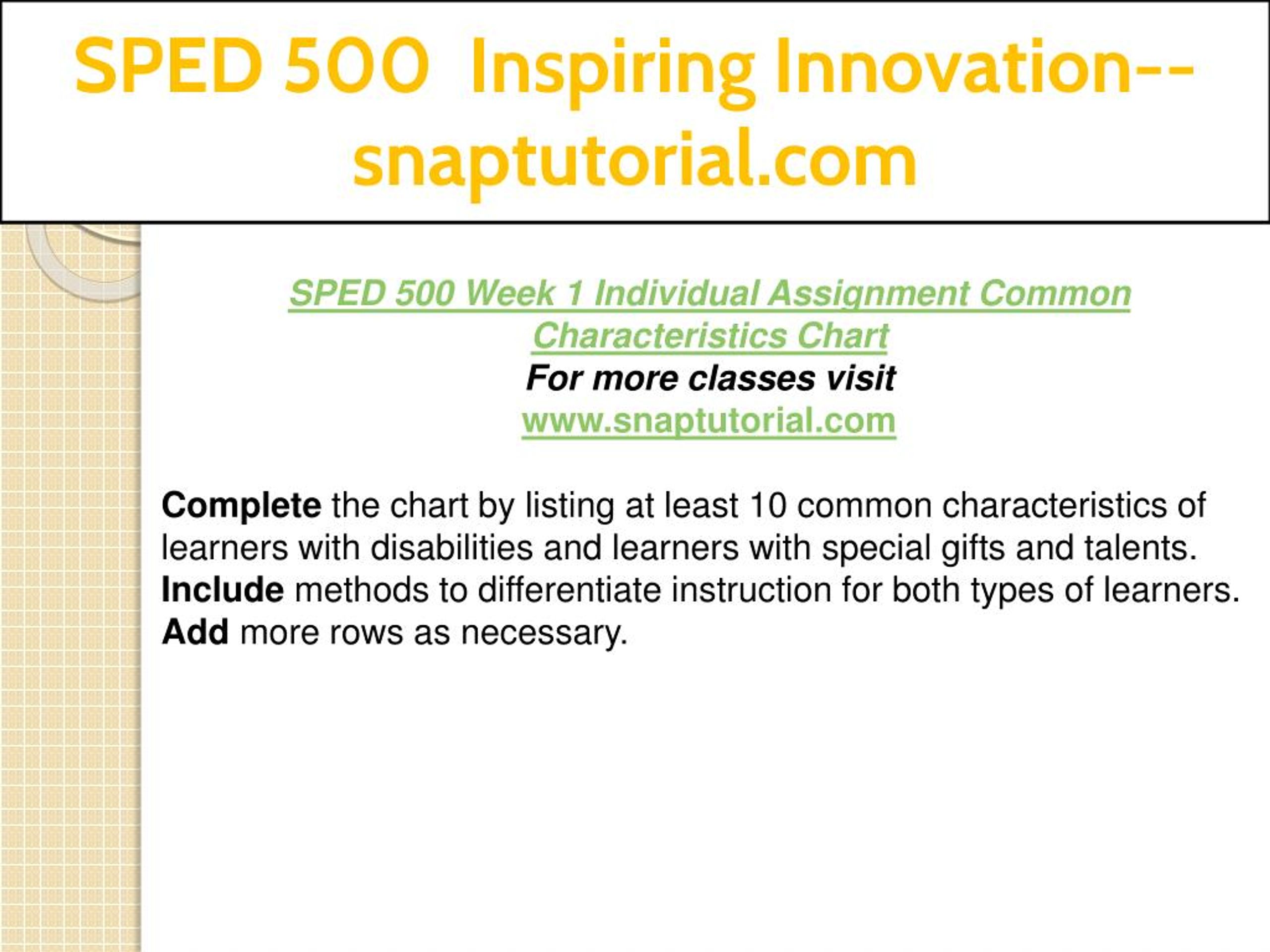 SPED 500 Inspiring Innovation--snaptutorial.com

SPED 500 Week 1 Individual Assignment Common Characteristics Chart
For more classes visit
www.snaptutorial.com

Complete the chart by listing at least 10 common characteristics of learners with disabilities and learners with special gifts and talents. Include methods to differentiate instruction for both types of learners. Add more rows as necessary.